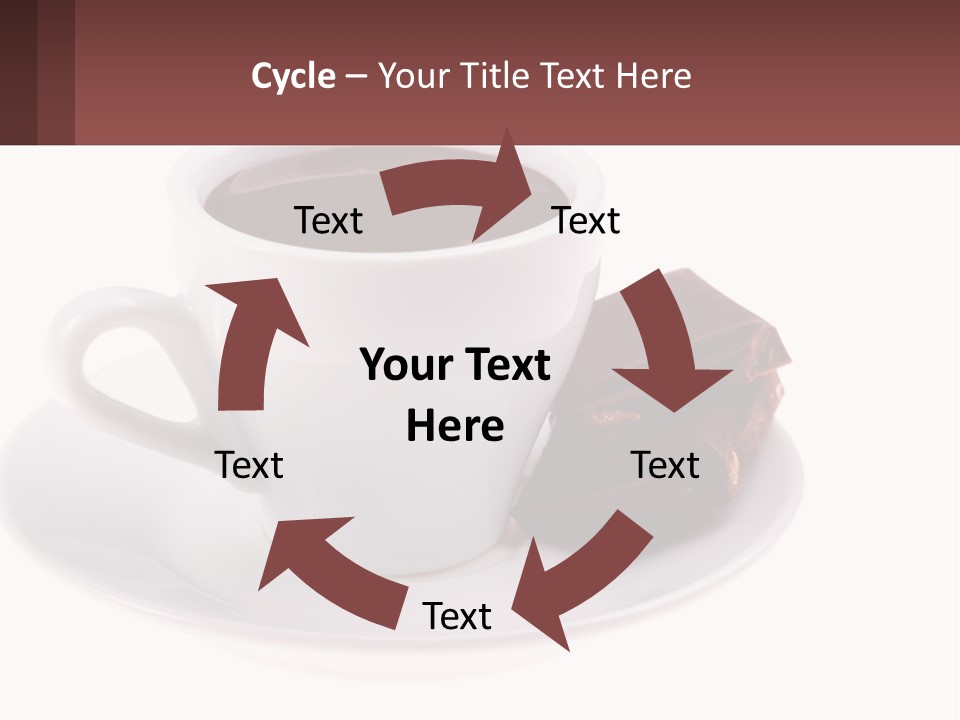 Cycle – Your Title Text Here

Text

Text

Your Text Here

Text

Text

Text